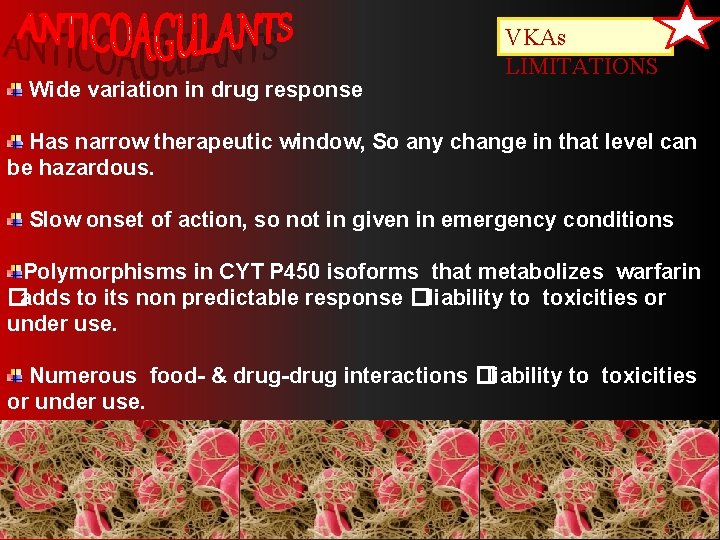 ANTICOAGULANTS

VKAs
LIMITATIONS

Wide variation in drug response

Has narrow therapeutic window, So any change in that level can be hazardous.

Slow onset of action, so not in given in emergency conditions

Polymorphisms in CYT P450 isoforms that metabolizes warfarin □adds to its non predictable response □liability to toxicities or under use.

Numerous food- & drug-drug interactions □liability to toxicities or under use.